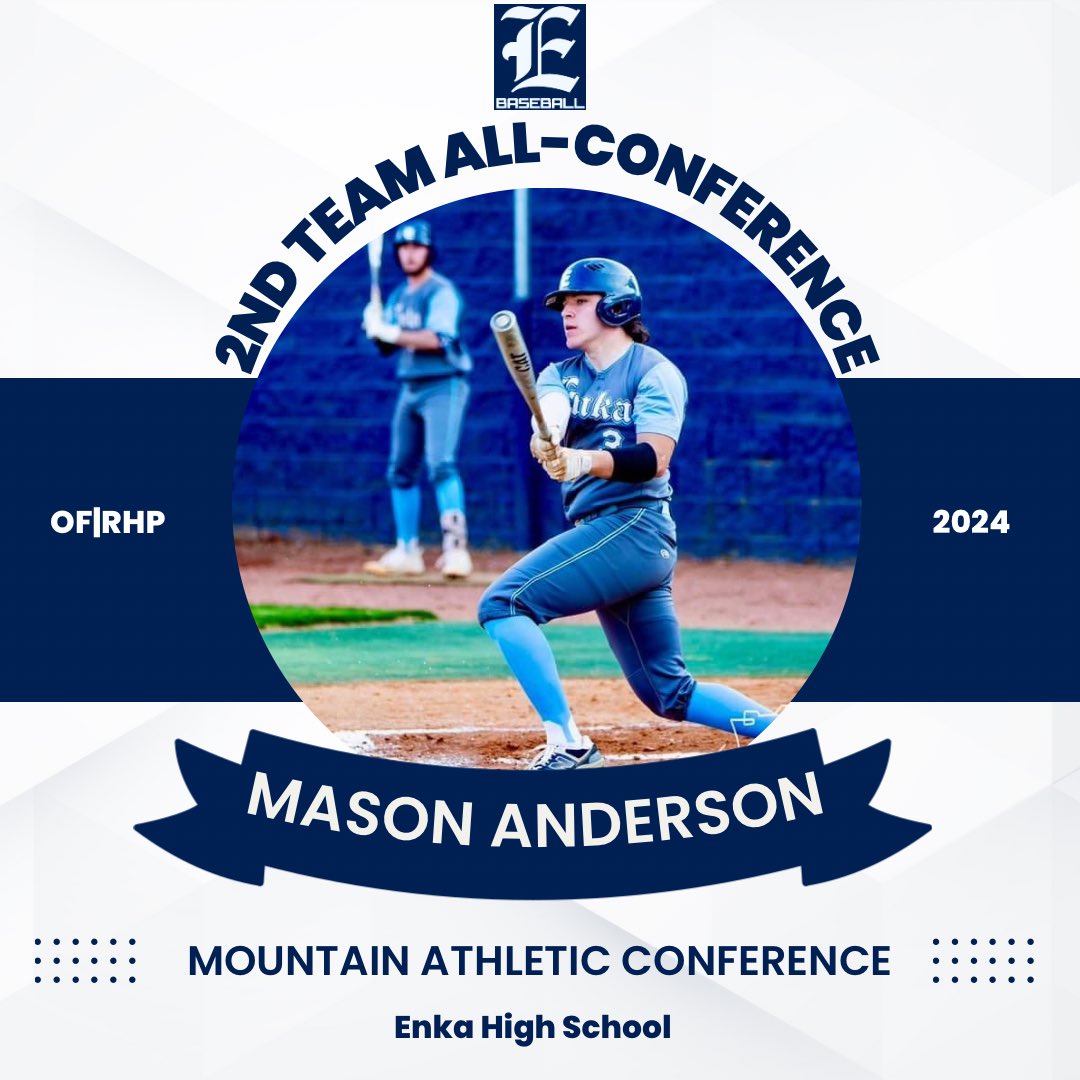 E
BASEBALL

2ND TEAM ALL-CONFERENCE

OF|RHP

2024

Enka

MASON ANDERSON

MOUNTAIN ATHLETIC CONFERENCE

Enka High School